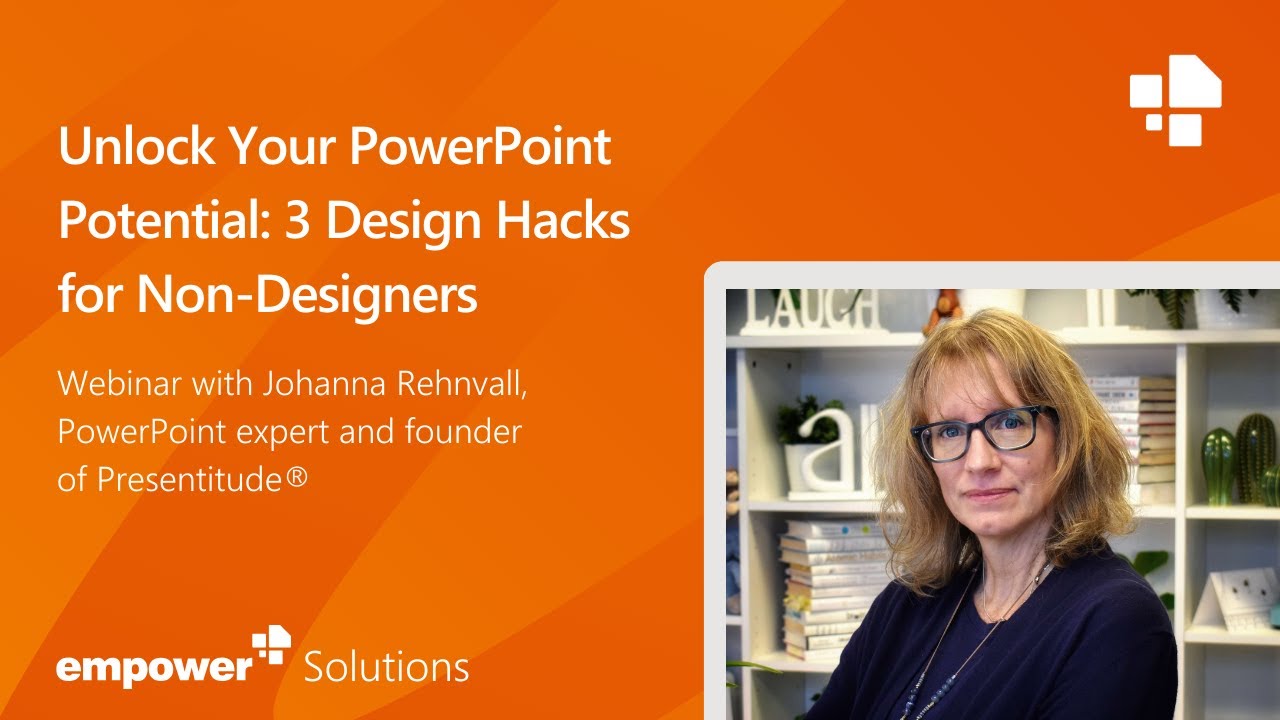 Unlock Your PowerPoint Potential: 3 Design Hacks for Non-Designers

Webinar with Johanna Rehnvall, PowerPoint expert and founder of Presentitude®

LAUGH

empower Solutions